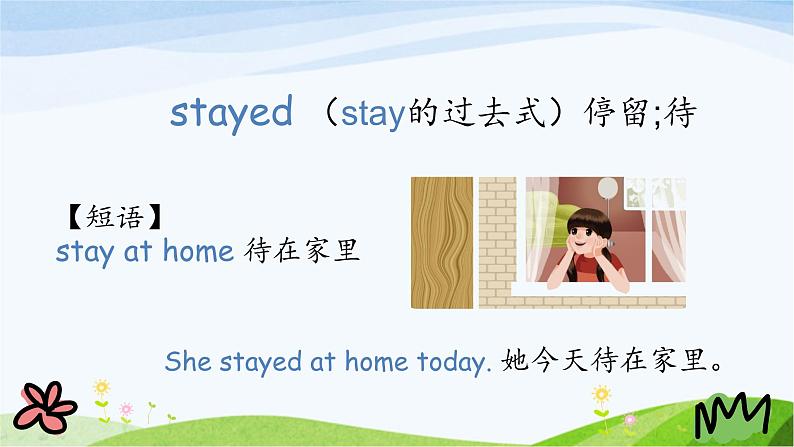 stayed （stay的过去式）停留;待

【短语】
stay at home 待在家里

She stayed at home today. 她今天待在家里。